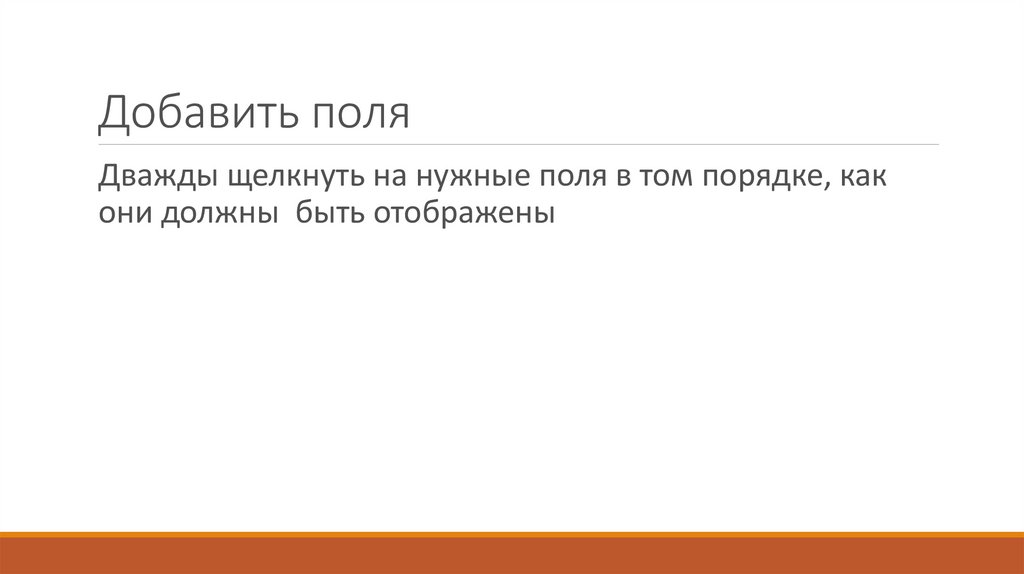 Добавить поля

Дважды щелкнуть на нужные поля в том порядке, как они должны  быть отображены